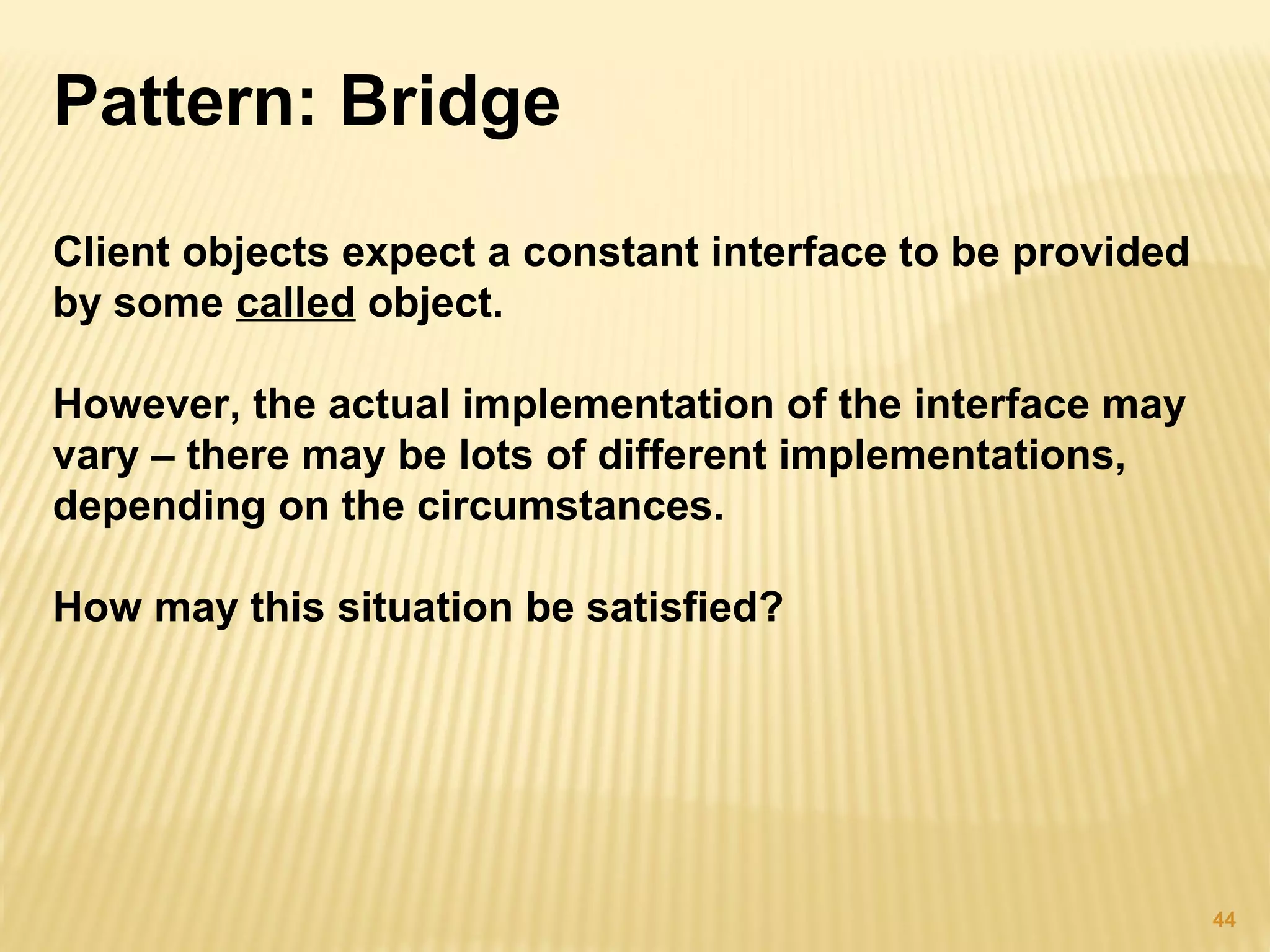 Pattern: Bridge

Client objects expect a constant interface to be provided by some called object.

However, the actual implementation of the interface may vary – there may be lots of different implementations, depending on the circumstances.

How may this situation be satisfied?

44